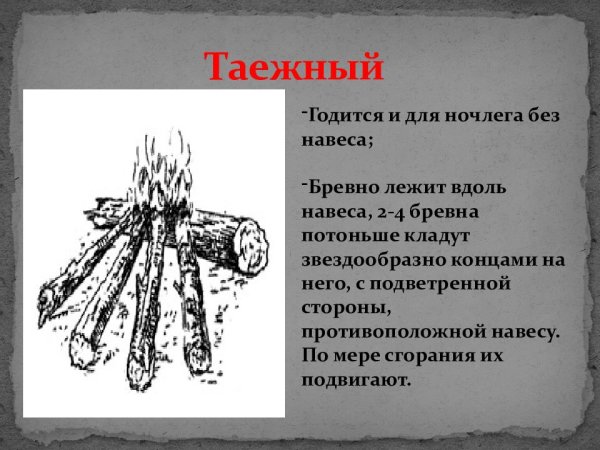 Таежный

-Годится и для ночлега без навеса;

-Бревно лежит вдоль навеса, 2-4 бревна потоньше кладут звездообразно концами на него, с подветренной стороны, противоположной навесу. По мере сгорания их подвигают.